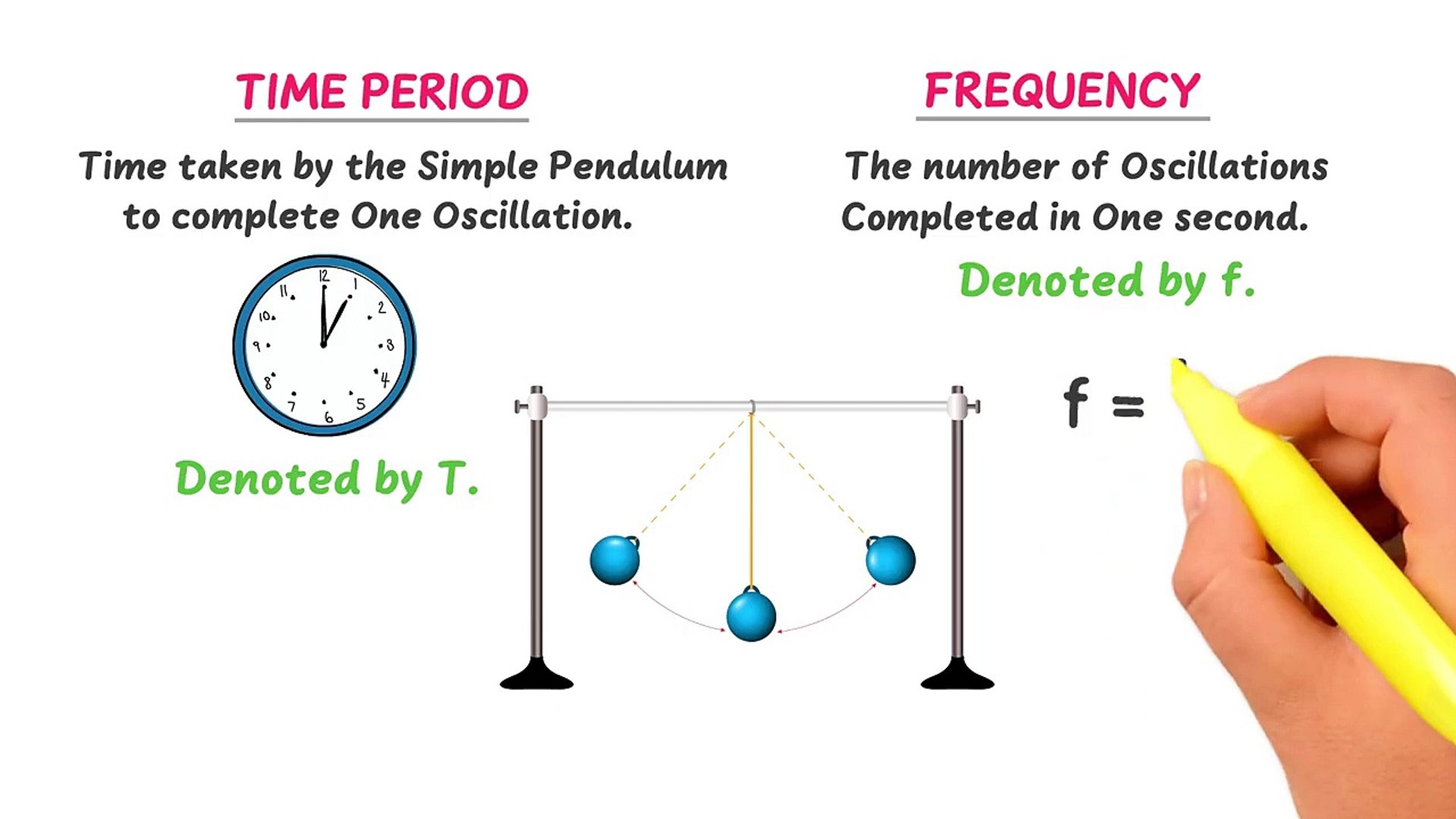 TIME PERIOD

Time taken by the Simple Pendulum to complete One Oscillation.

12 1 2 3 4 5 6 7 8 9 10 11

Denoted by T.

FREQUENCY

The number of Oscillations Completed in One second.

Denoted by f.

f =